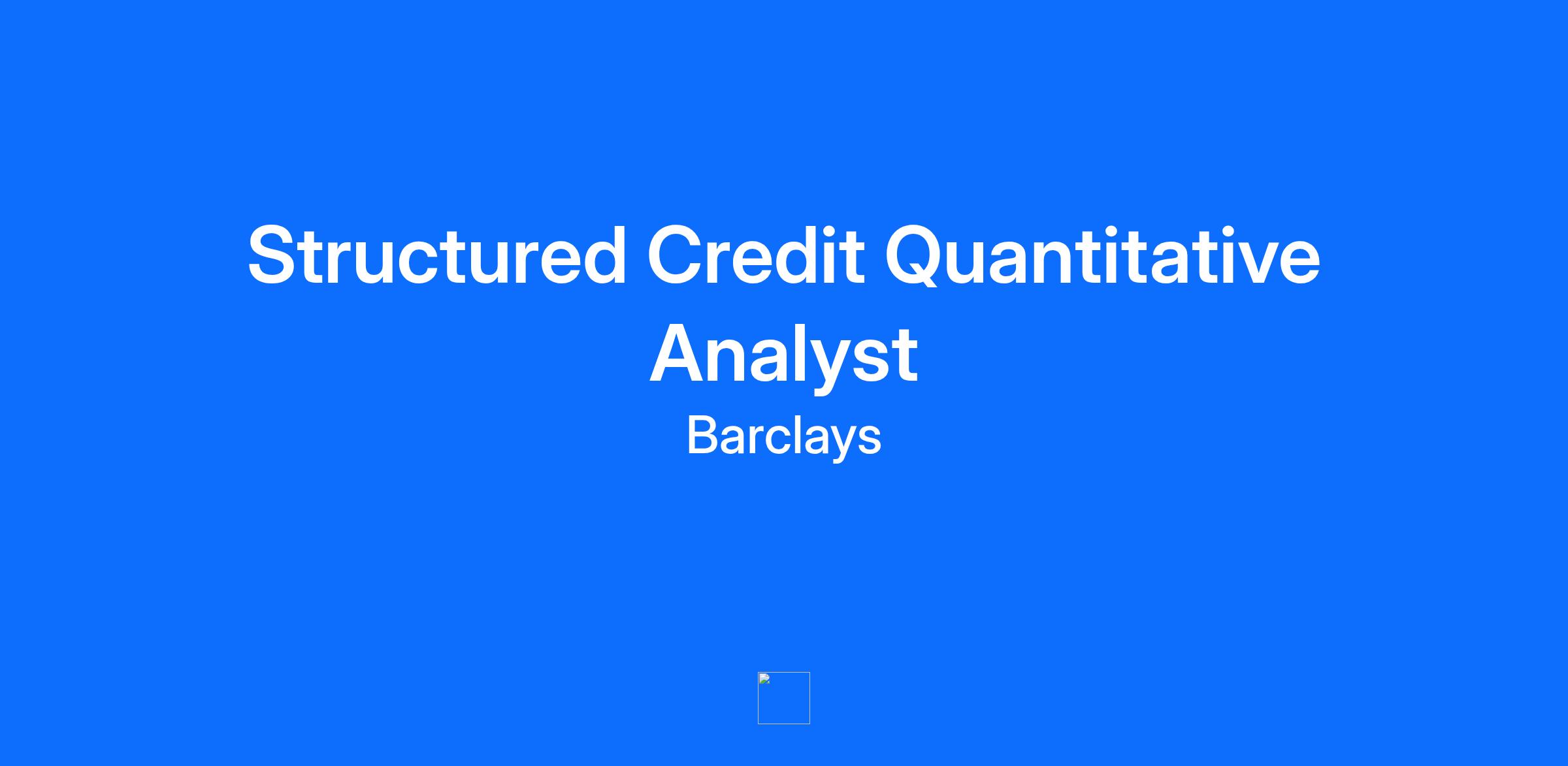 Structured Credit Quantitative Analyst

Barclays